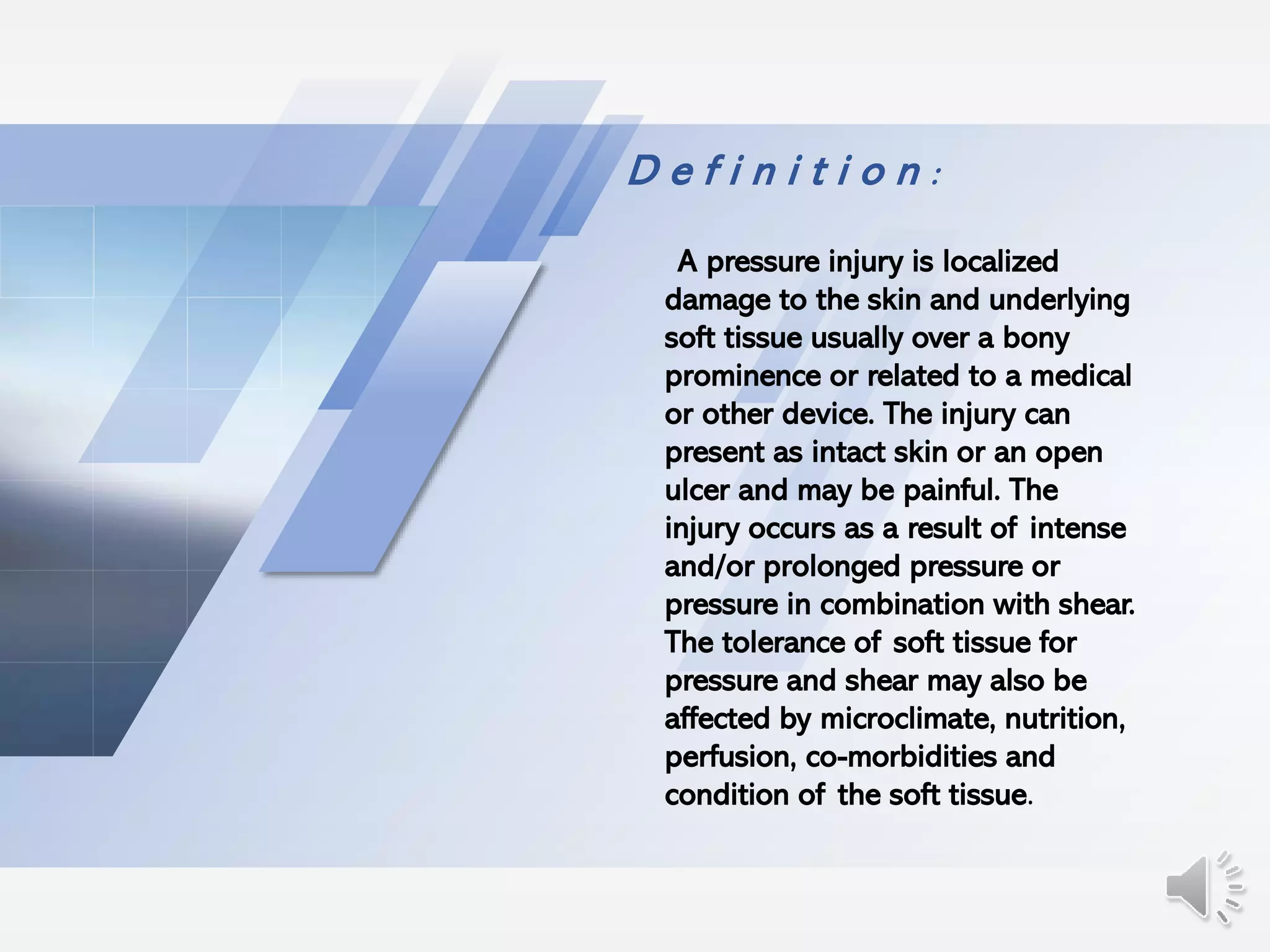 Definition:

A pressure injury is localized damage to the skin and underlying soft tissue usually over a bony prominence or related to a medical or other device. The injury can present as intact skin or an open ulcer and may be painful. The injury occurs as a result of intense and/or prolonged pressure or pressure in combination with shear. The tolerance of soft tissue for pressure and shear may also be affected by microclimate, nutrition, perfusion, co-morbidities and condition of the soft tissue.